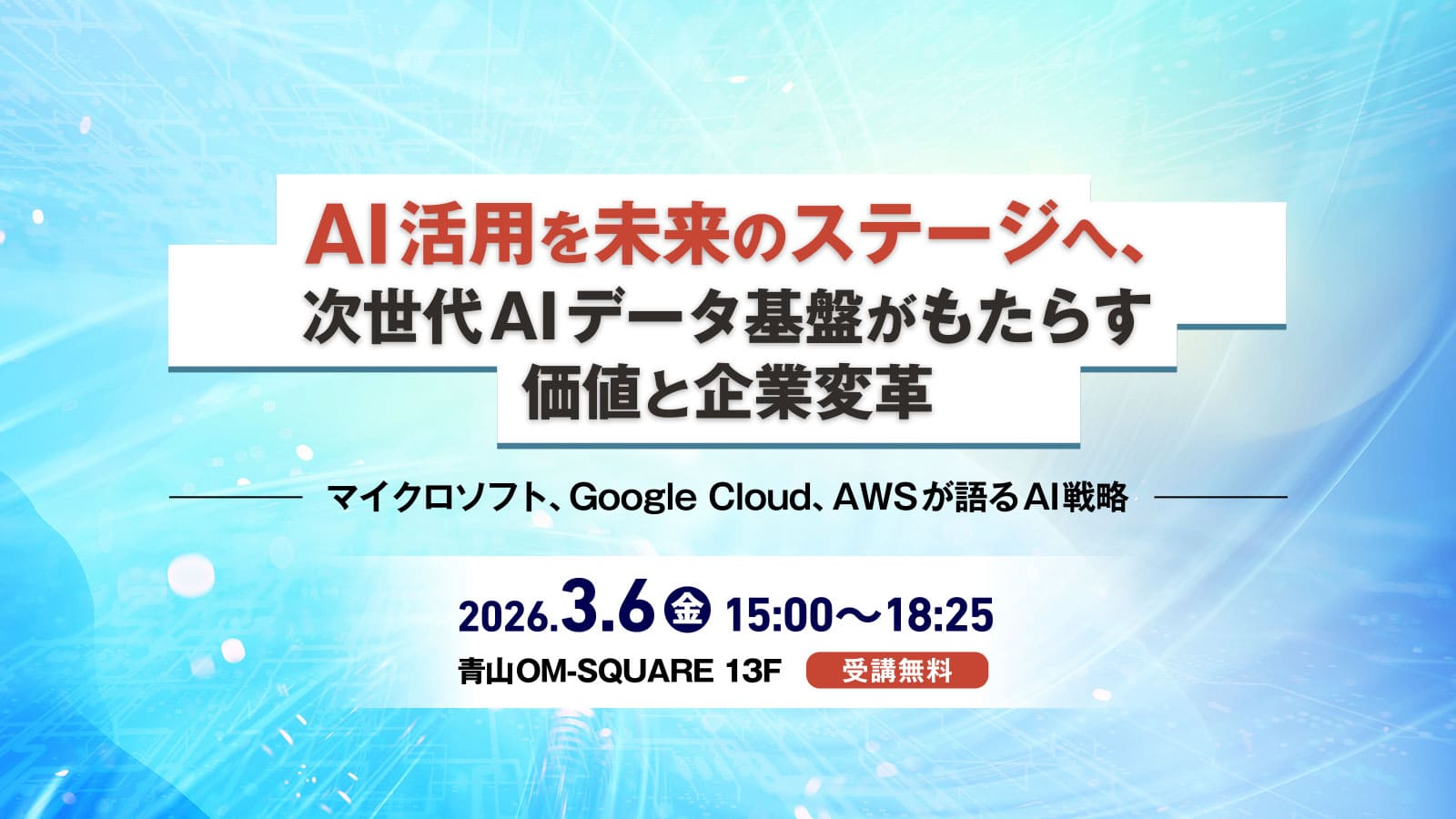 AI活用を未来のステージへ、
次世代AIデータ基盤がもたらす
価値と企業変革

マイクロソフト、Google Cloud、AWSが語るAI戦略

2026.3.6 金 15:00～18:25
青山OM-SQUARE 13F 受講無料